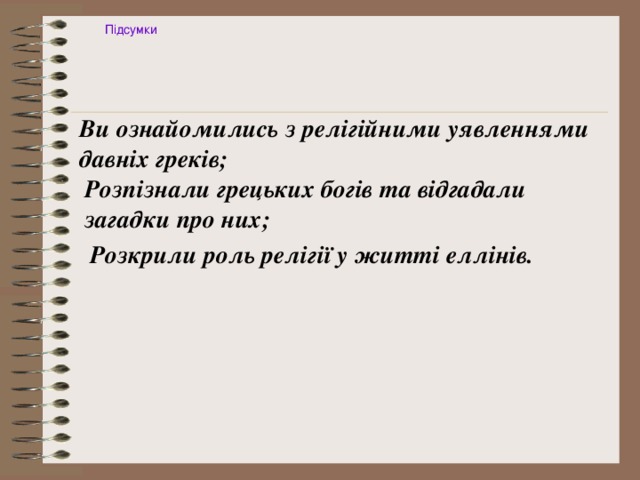 Підсумки

Ви ознайомились з релігійними уявленнями давніх греків;

Розпізнали грецьких богів та відгадали загадки про них;

Розкрили роль релігії у житті еллінів.